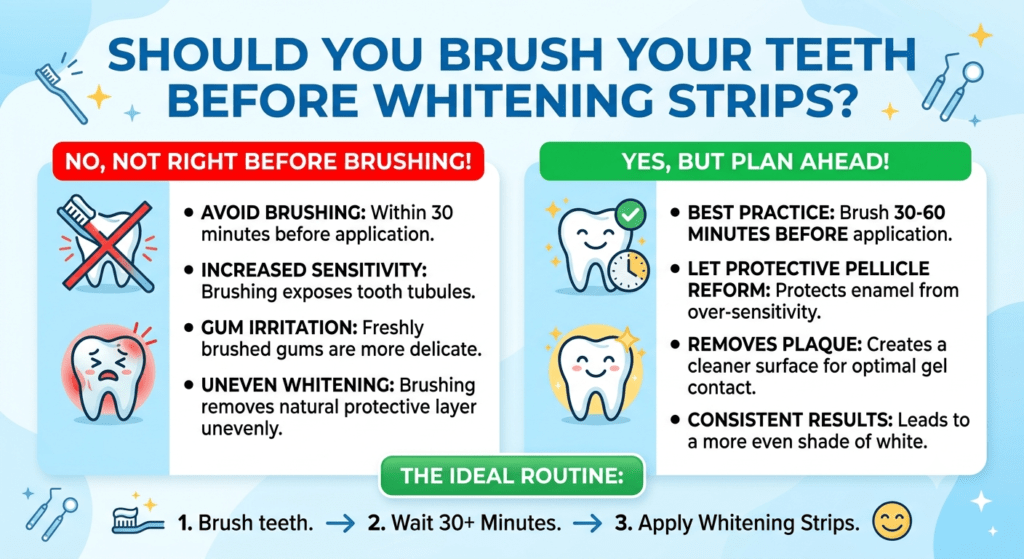 SHOULD YOU BRUSH YOUR TEETH BEFORE WHITENING STRIPS?

NO, NOT RIGHT BEFORE BRUSHING!

• AVOID BRUSHING: Within 30 minutes before application.

• INCREASED SENSITIVITY: Brushing exposes tooth tubules.

• GUM IRRITATION: Freshly brushed gums are more delicate.

• UNEVEN WHITENING: Brushing removes natural protective layer unevenly.

YES, BUT PLAN AHEAD!

• BEST PRACTICE: Brush 30-60 MINUTES BEFORE application.

• LET PROTECTIVE PELLICLE REFORM: Protects enamel from over-sensitivity.

• REMOVES PLAQUE: Creates a cleaner surface for optimal gel contact.

• CONSISTENT RESULTS: Leads to a more even shade of white.

THE IDEAL ROUTINE:

1. Brush teeth. → 2. Wait 30+ Minutes. → 3. Apply Whitening Strips.